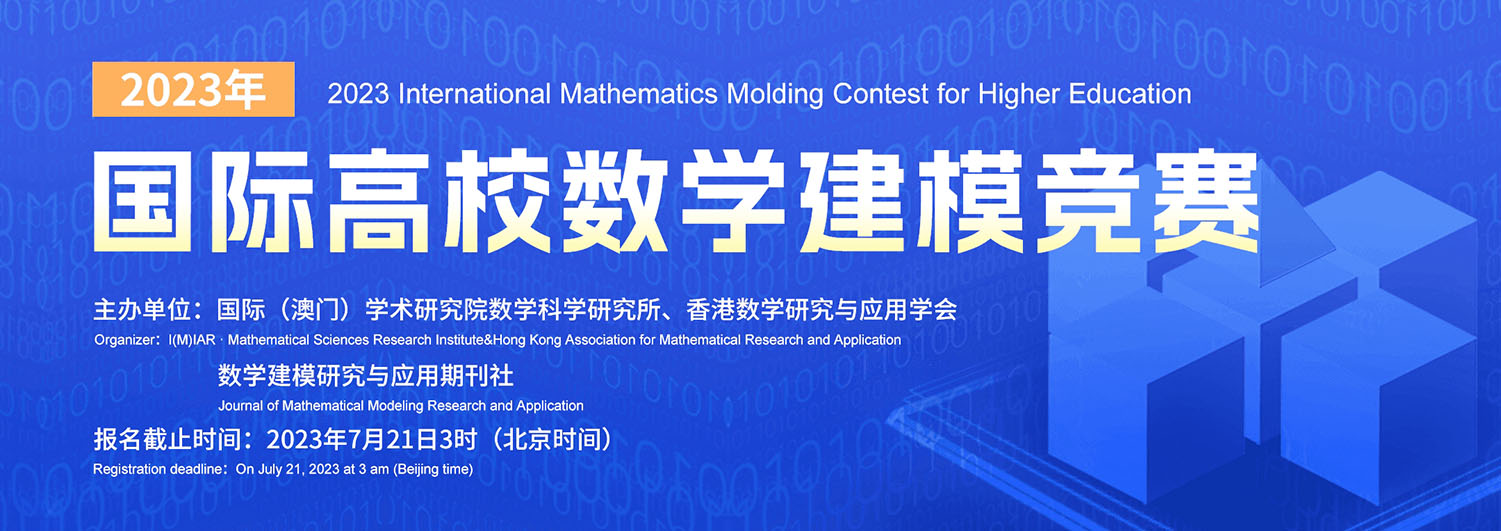 2023年

2023 International Mathematics Molding Contest for Higher Education

国际高校数学建模竞赛

主办单位：国际（澳门）学术研究院数学科学研究所、香港数学研究与应用学会

Organizer：I(M)IAR · Mathematical Sciences Research Institute&Hong Kong Association for Mathematical Research and Application

数学建模研究与应用期刊社

Journal of Mathematical Modeling Research and Application

报名截止时间：2023年7月21日3时（北京时间）

Registration deadline：On July 21, 2023 at 3 am (Beijing time)